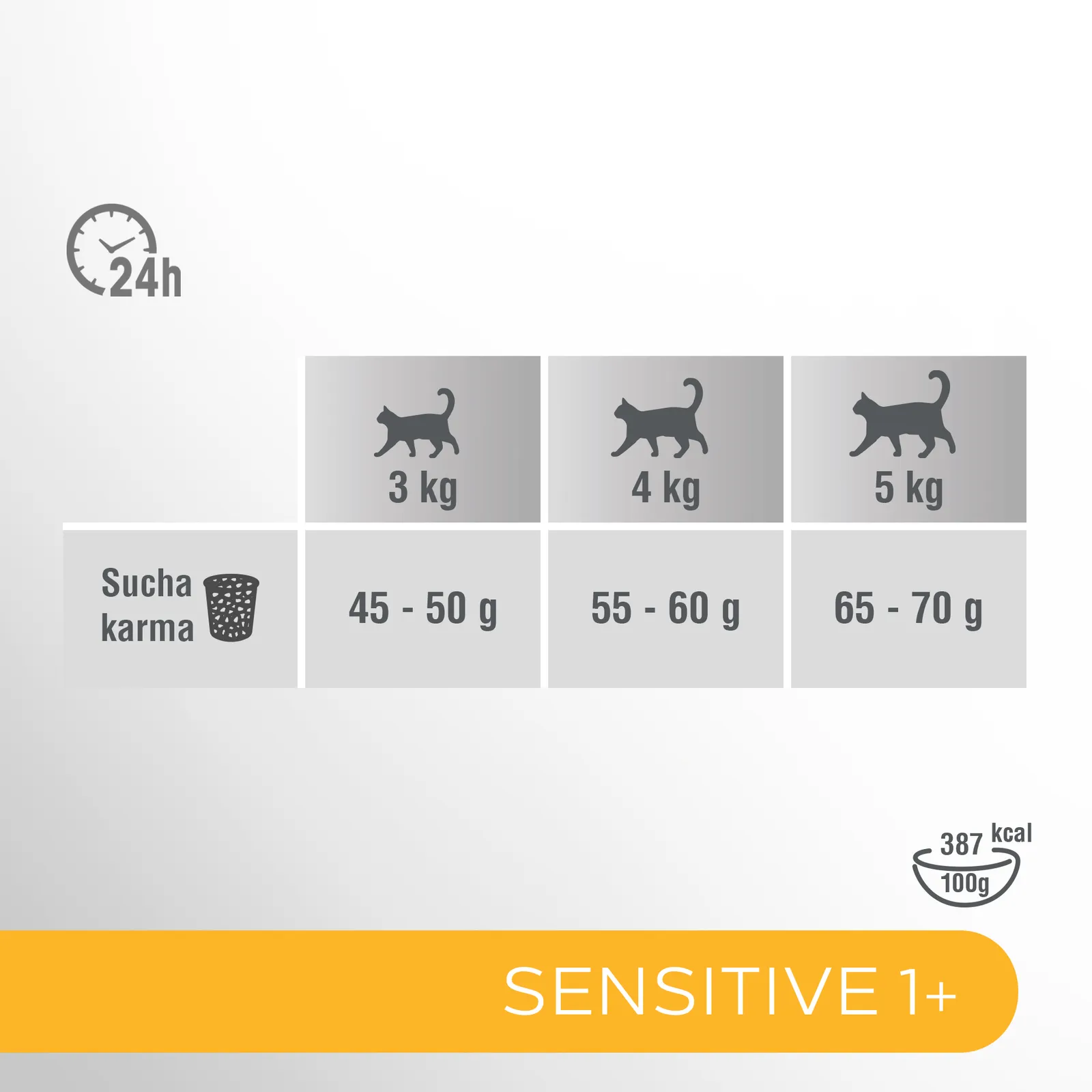 24h

|  | 3 kg | 4 kg | 5 kg |
|---|---|---|---|
| Sucha karma | 45 - 50 g | 55 - 60 g | 65 - 70 g |

387 kcal
100g

SENSITIVE 1+